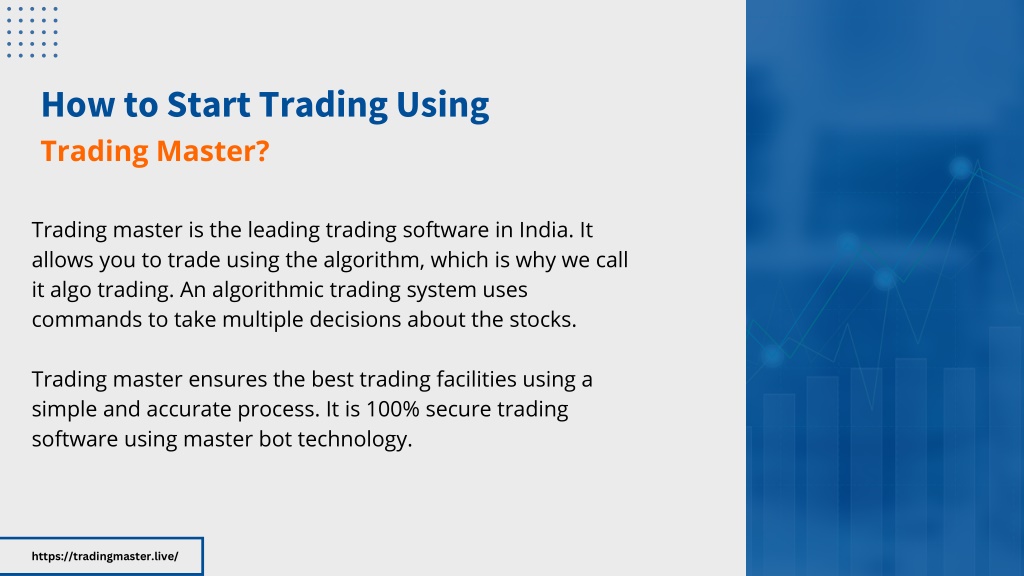 How to Start Trading Using
Trading Master?

Trading master is the leading trading software in India. It allows you to trade using the algorithm, which is why we call it algo trading. An algorithmic trading system uses commands to take multiple decisions about the stocks.

Trading master ensures the best trading facilities using a simple and accurate process. It is 100% secure trading software using master bot technology.

https://tradingmaster.live/